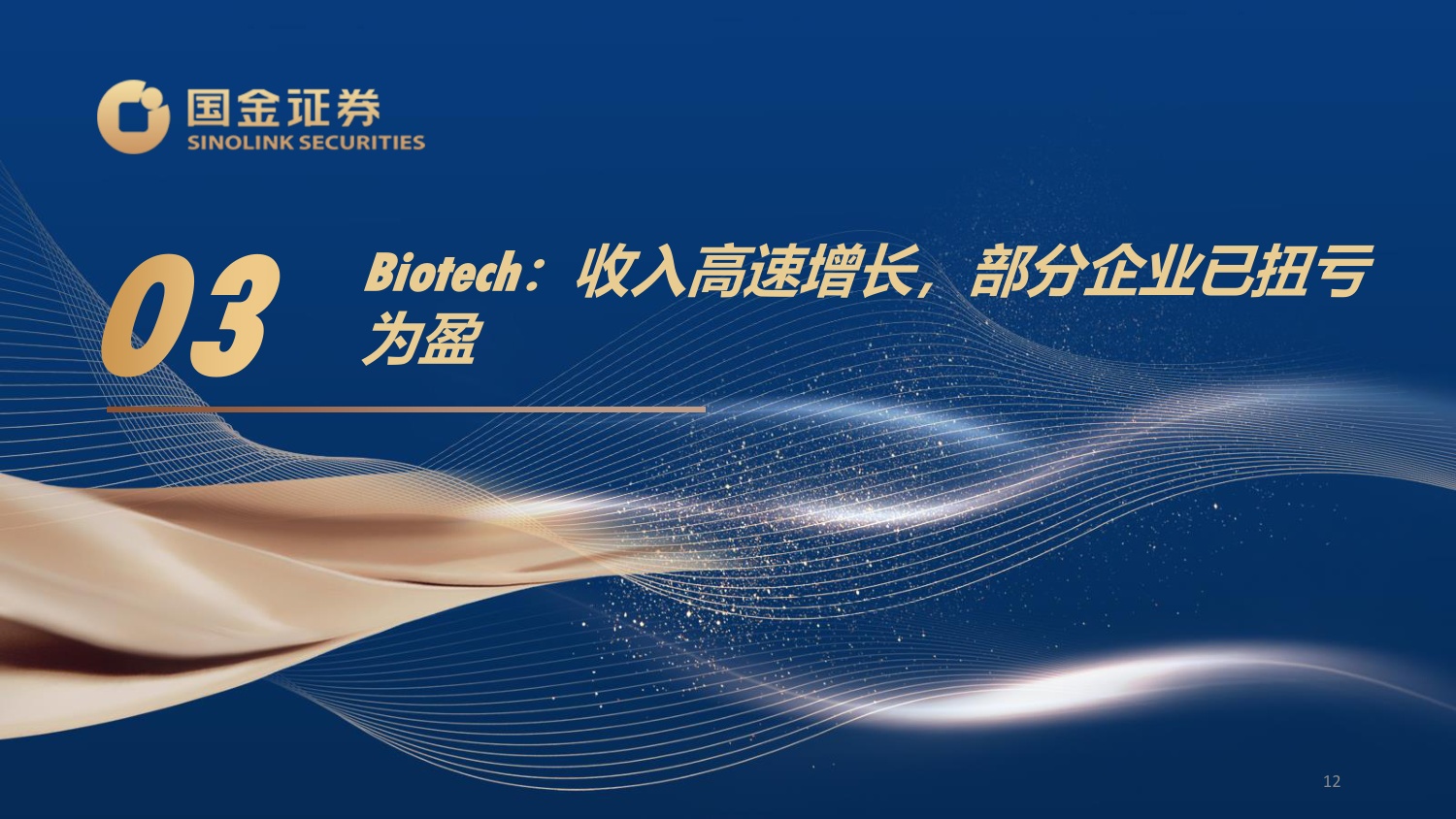 国金证券
SINOLINK SECURITIES

03

Biotech：收入高速增长，部分企业已扭亏为盈

12